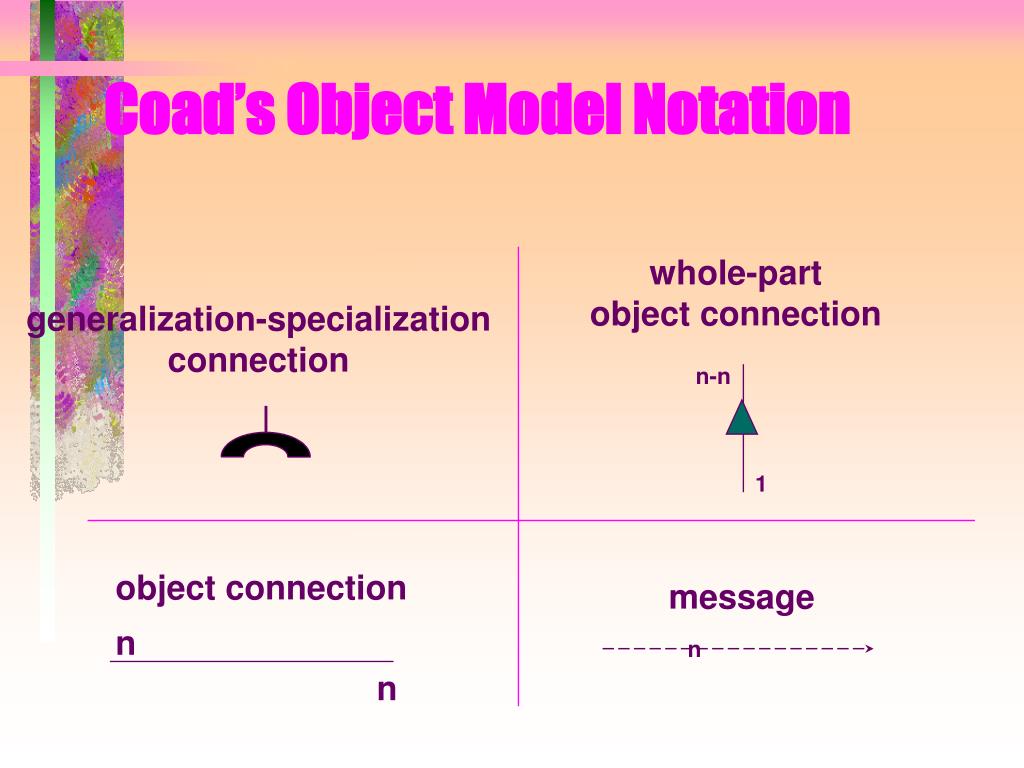 Coad's Object Model Notation

generalization-specialization connection

whole-part object connection

n-n

1

object connection

n

n

message

n